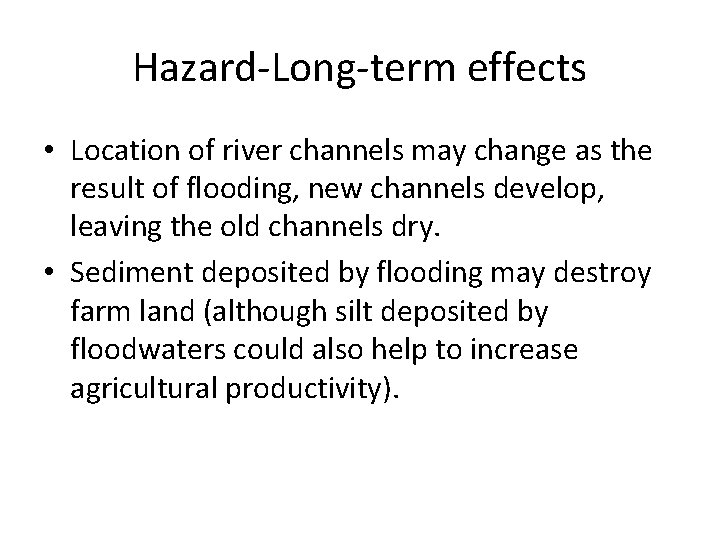 Hazard-Long-term effects

• Location of river channels may change as the result of flooding, new channels develop, leaving the old channels dry.

• Sediment deposited by flooding may destroy farm land (although silt deposited by floodwaters could also help to increase agricultural productivity).